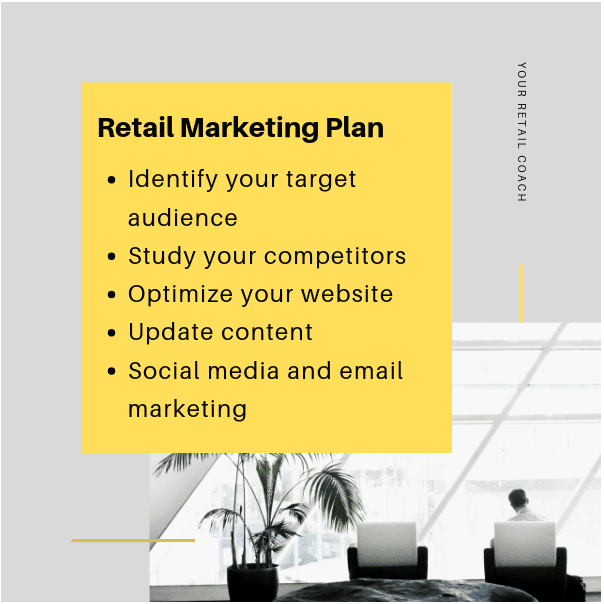 Retail Marketing Plan

- Identify your target audience
- Study your competitors
- Optimize your website
- Update content
- Social media and email marketing

YOUR RETAIL COACH